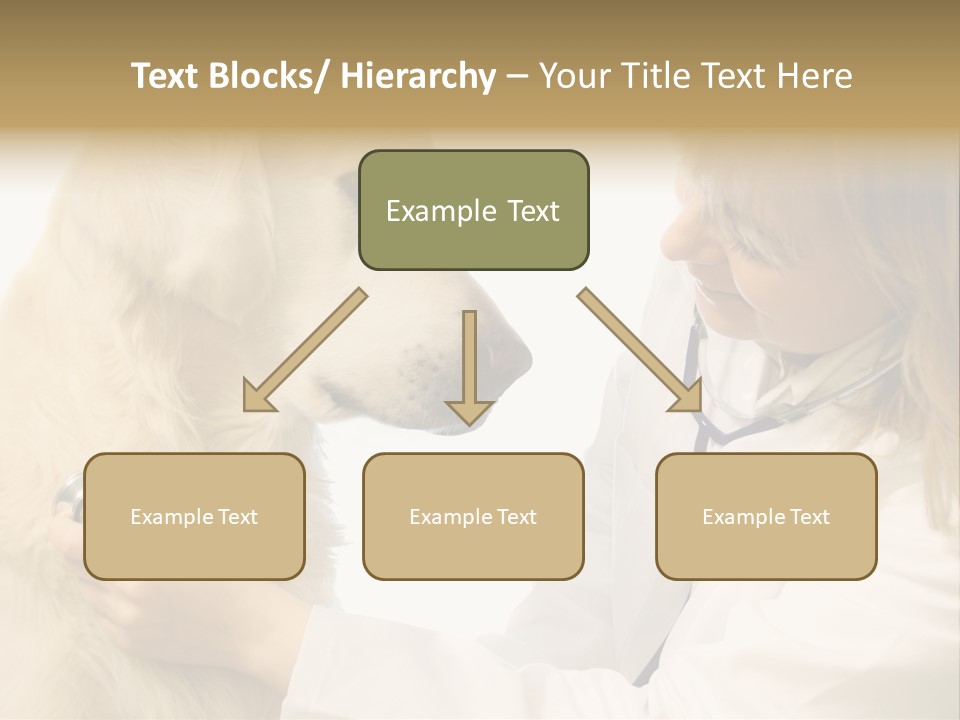 Text Blocks/ Hierarchy – Your Title Text Here

Example Text

Example Text

Example Text

Example Text